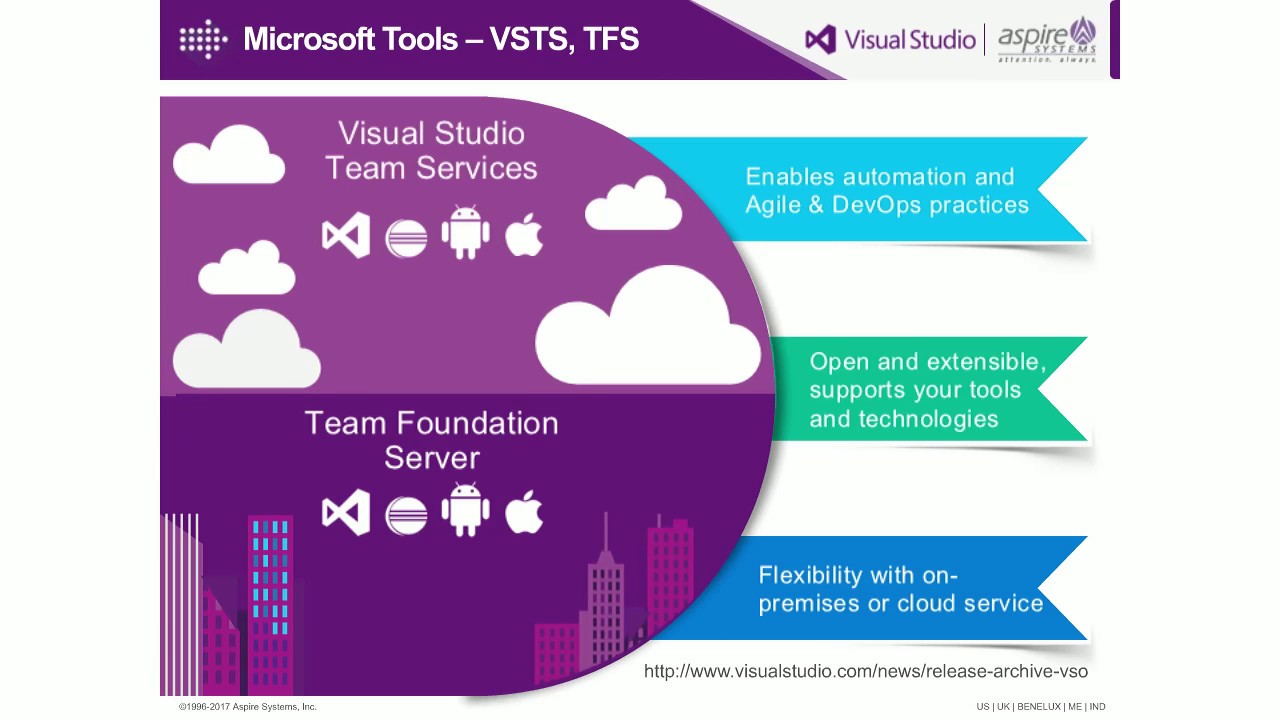 Microsoft Tools – VSTS, TFS

Visual Studio

aspire SYSTEMS attention. always.

Visual Studio Team Services

Team Foundation Server

Enables automation and Agile & DevOps practices

Open and extensible, supports your tools and technologies

Flexibility with on-premises or cloud service

http://www.visualstudio.com/news/release-archive-vso

©1996-2017 Aspire Systems, Inc.

US | UK | BENELUX | ME | IND